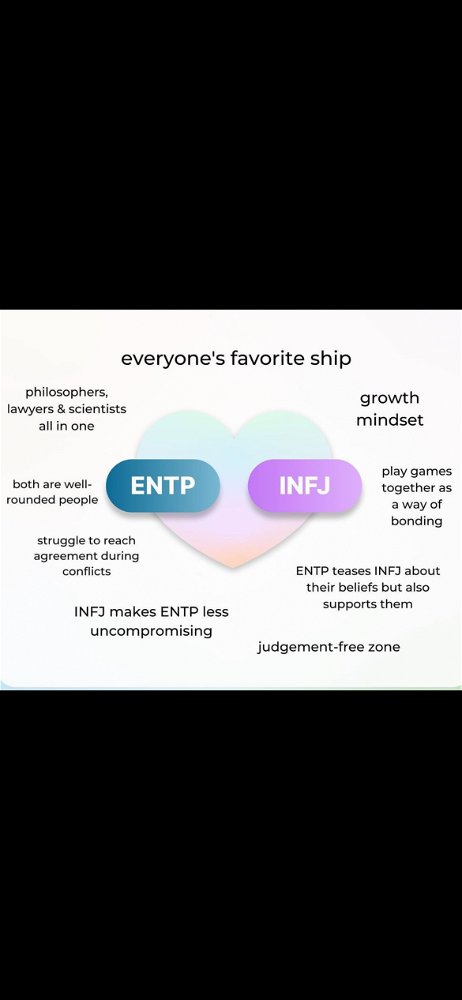 everyone's favorite ship

philosophers, lawyers & scientists all in one

growth mindset

both are well-rounded people

ENTP

INFJ

play games together as a way of bonding

struggle to reach agreement during conflicts

ENTP teases INFJ about their beliefs but also supports them

INFJ makes ENTP less uncompromising

judgement-free zone